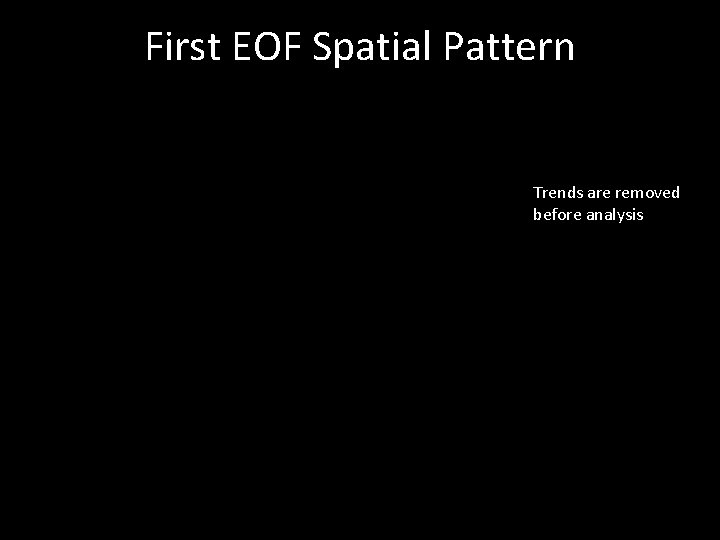 First EOF Spatial Pattern

Trends are removed before analysis